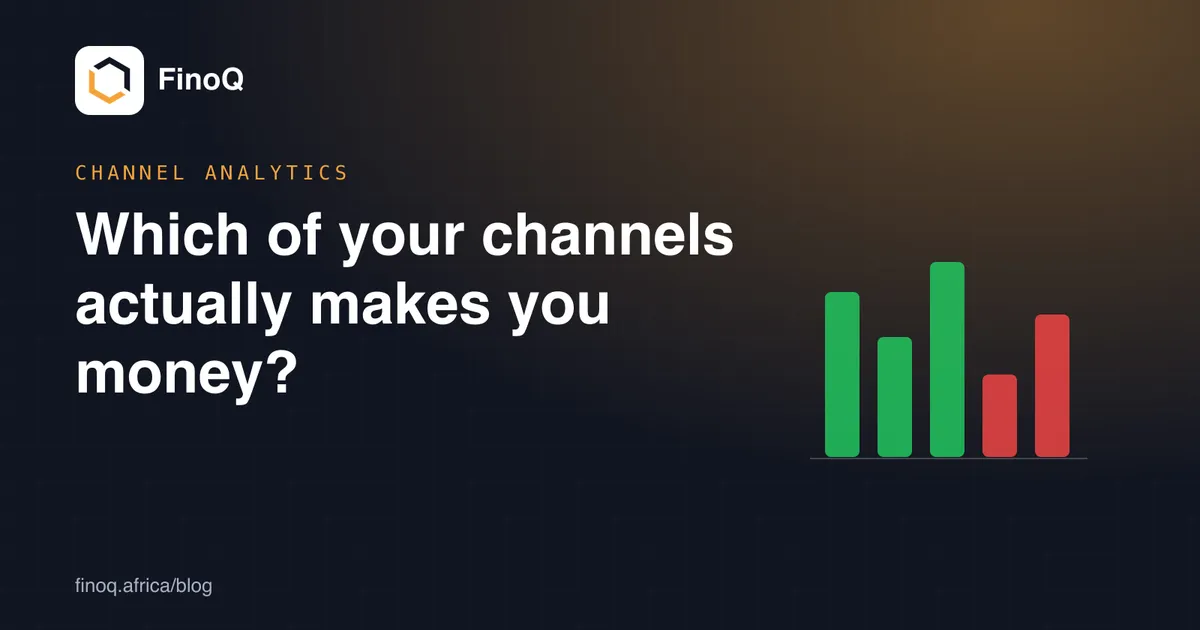 FinoQ

CHANNEL ANALYTICS

Which of your channels actually makes you money?

finoq.africa/blog